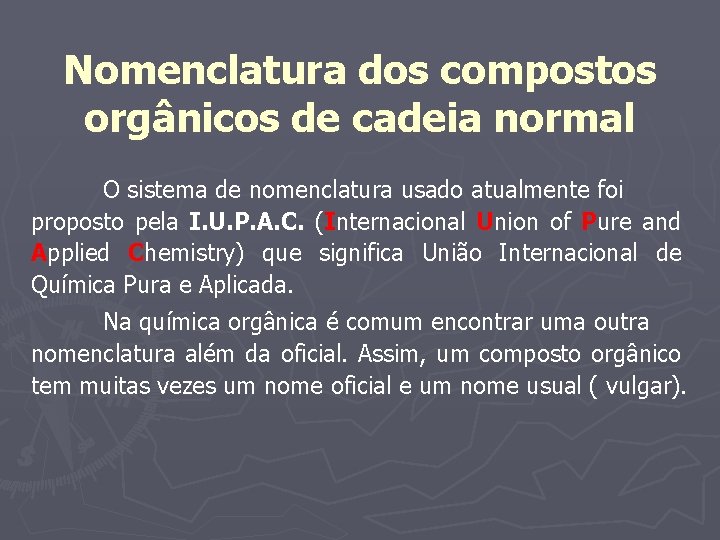 Nomenclatura dos compostos orgânicos de cadeia normal

O sistema de nomenclatura usado atualmente foi proposto pela I.U.P.A.C. (Internacional Union of Pure and Applied Chemistry) que significa União Internacional de Química Pura e Aplicada.

Na química orgânica é comum encontrar uma outra nomenclatura além da oficial. Assim, um composto orgânico tem muitas vezes um nome oficial e um nome usual ( vulgar).